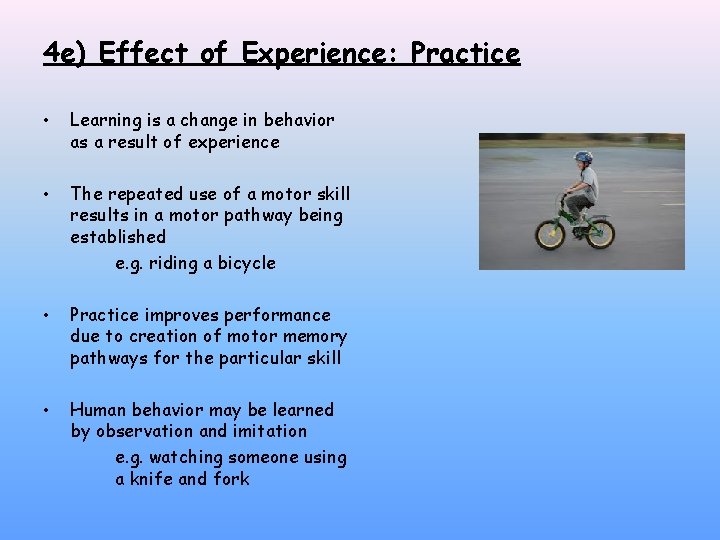 4e) Effect of Experience: Practice

• Learning is a change in behavior as a result of experience

• The repeated use of a motor skill results in a motor pathway being established

e.g. riding a bicycle

• Practice improves performance due to creation of motor memory pathways for the particular skill

• Human behavior may be learned by observation and imitation

e.g. watching someone using a knife and fork